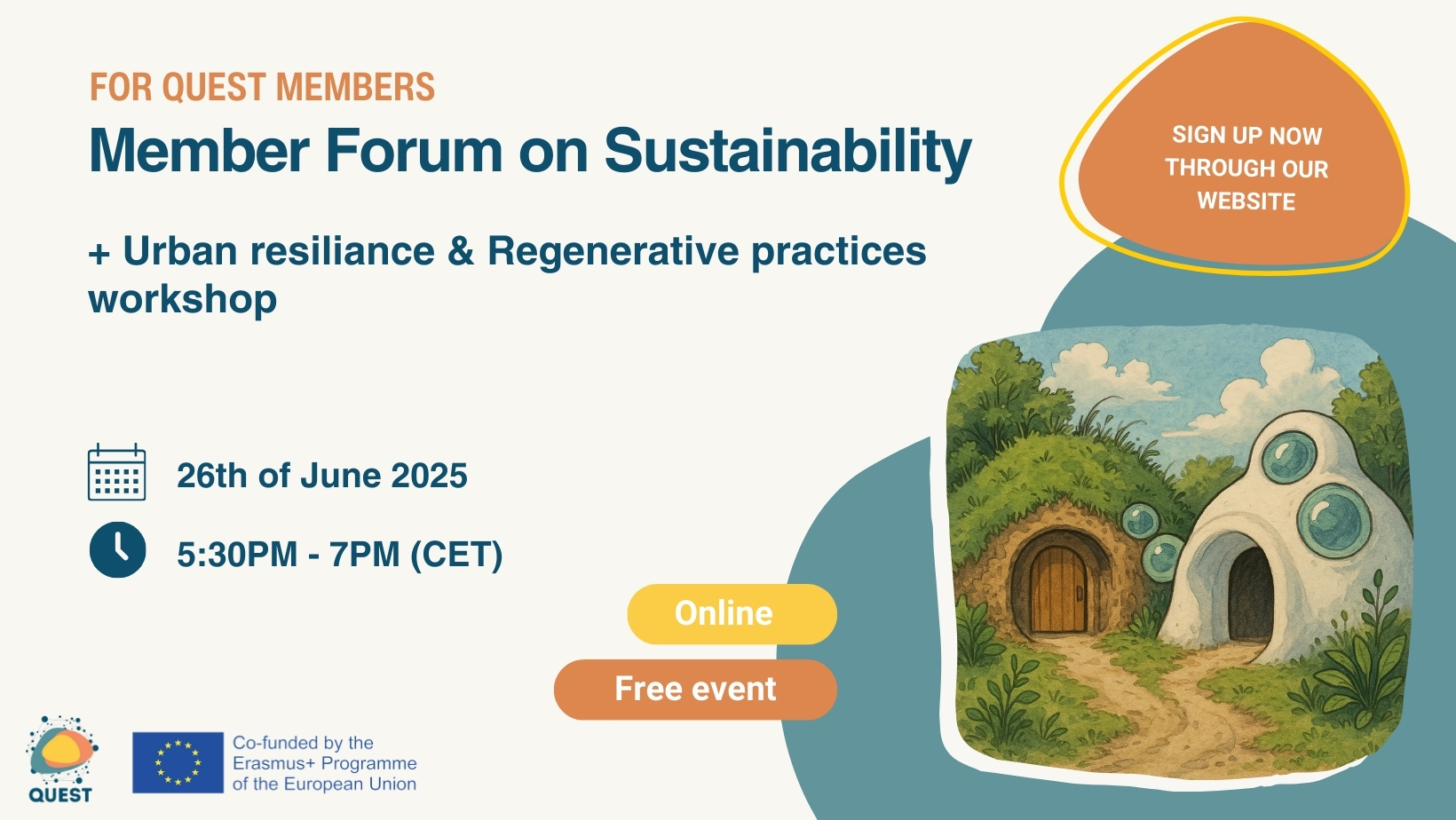 FOR QUEST MEMBERS

Member Forum on Sustainability

+ Urban resiliance & Regenerative practices workshop

SIGN UP NOW THROUGH OUR WEBSITE

26th of June 2025

5:30PM - 7PM (CET)

Online

Free event

QUEST

Co-funded by the Erasmus+ Programme of the European Union